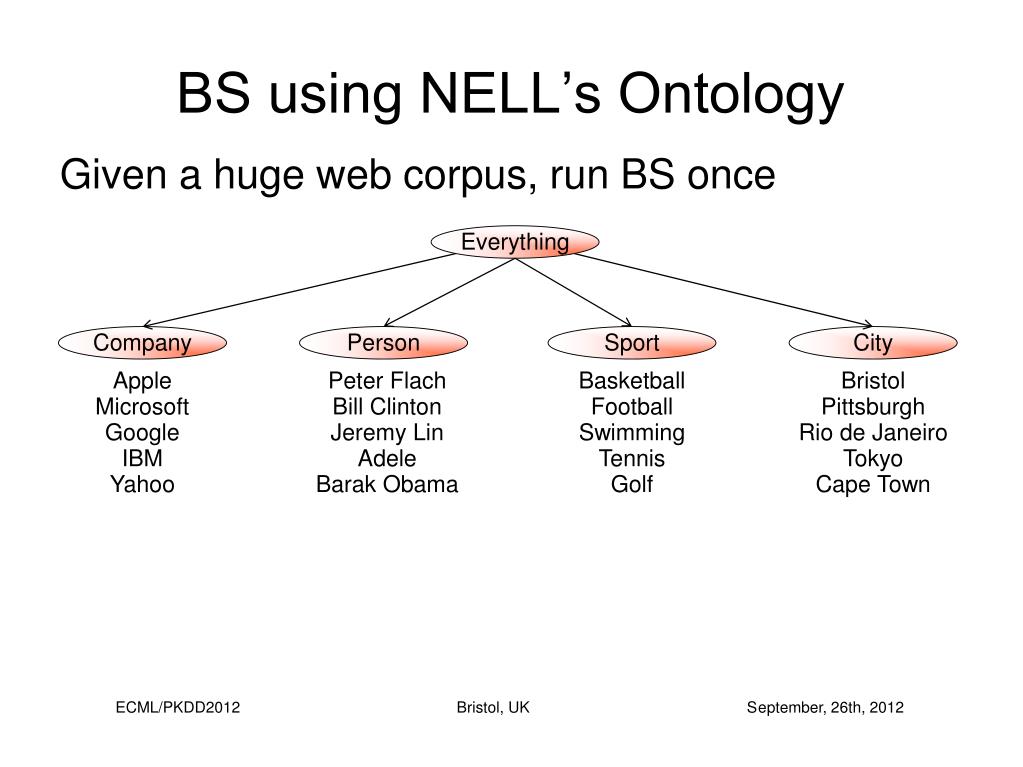 BS using NELL's Ontology

Given a huge web corpus, run BS once

Everything

Company
Apple
Microsoft
Google
IBM
Yahoo

Person
Peter Flach
Bill Clinton
Jeremy Lin
Adele
Barak Obama

Sport
Basketball
Football
Swimming
Tennis
Golf

City
Bristol
Pittsburgh
Rio de Janeiro
Tokyo
Cape Town

ECML/PKDD2012
Bristol, UK
September, 26th, 2012